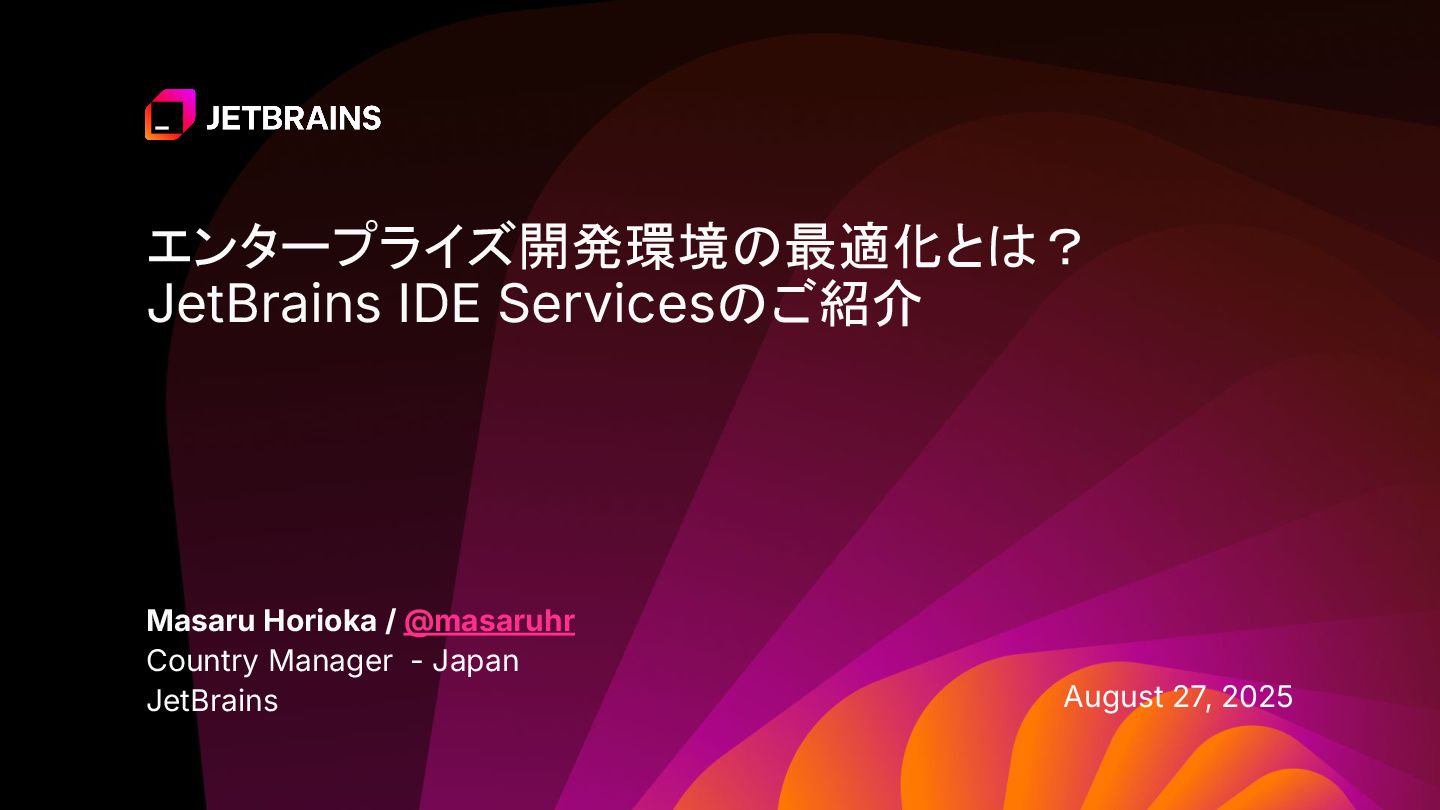 JETBRAINS

エンタープライズ開発環境の最適化とは？
JetBrains IDE Servicesのご紹介

Masaru Horioka / @masaruhr
Country Manager - Japan
JetBrains

August 27, 2025